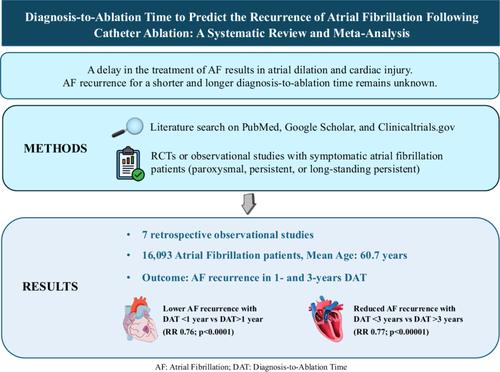 Diagnosis-to-Ablation Time to Predict the Recurrence of Atrial Fibrillation Following Catheter Ablation: A Systematic Review and Meta-Analysis

A delay in the treatment of AF results in atrial dilation and cardiac injury. AF recurrence for a shorter and longer diagnosis-to-ablation time remains unknown.

METHODS

Literature search on PubMed, Google Scholar, and Clinicaltrials.gov

RCTs or observational studies with symptomatic atrial fibrillation patients (paroxysmal, persistent, or long-standing persistent)

RESULTS

• 7 retrospective observational studies
• 16,093 Atrial Fibrillation patients, Mean Age: 60.7 years
• Outcome: AF recurrence in 1- and 3-years DAT

Lower AF recurrence with DAT <1 year vs DAT>1 year (RR 0.76; p<0.0001)

Reduced AF recurrence with DAT <3 years vs DAT >3 years (RR 0.77; p<0.00001)

AF: Atrial Fibrillation; DAT: Diagnosis-to-Ablation Time